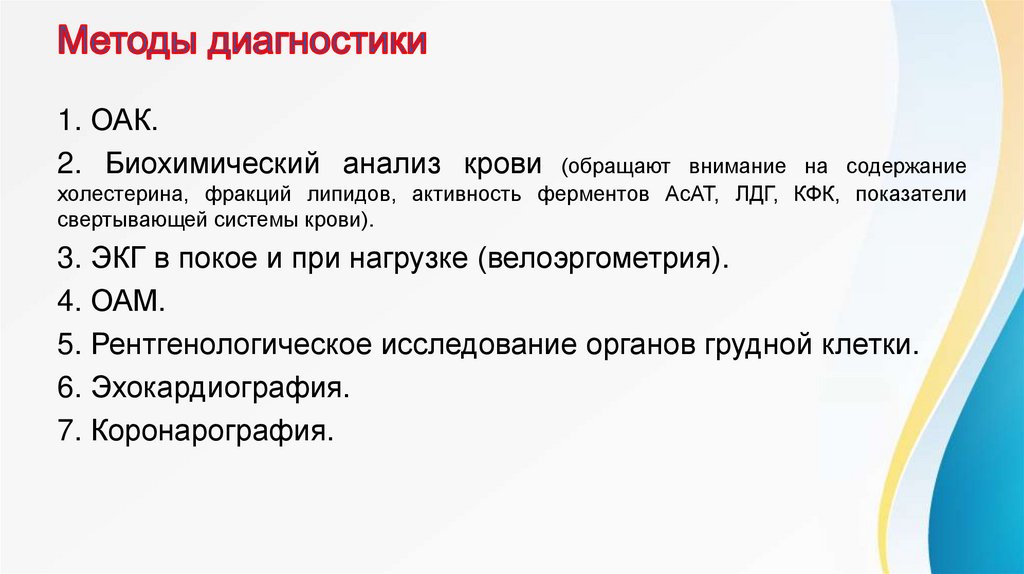 Методы диагностики

1. ОАК.

2. Биохимический анализ крови (обращают внимание на содержание холестерина, фракций липидов, активность ферментов АсАТ, ЛДГ, КФК, показатели свертывающей системы крови).

3. ЭКГ в покое и при нагрузке (велоэргометрия).

4. ОАМ.

5. Рентгенологическое исследование органов грудной клетки.

6. Эхокардиография.

7. Коронарография.